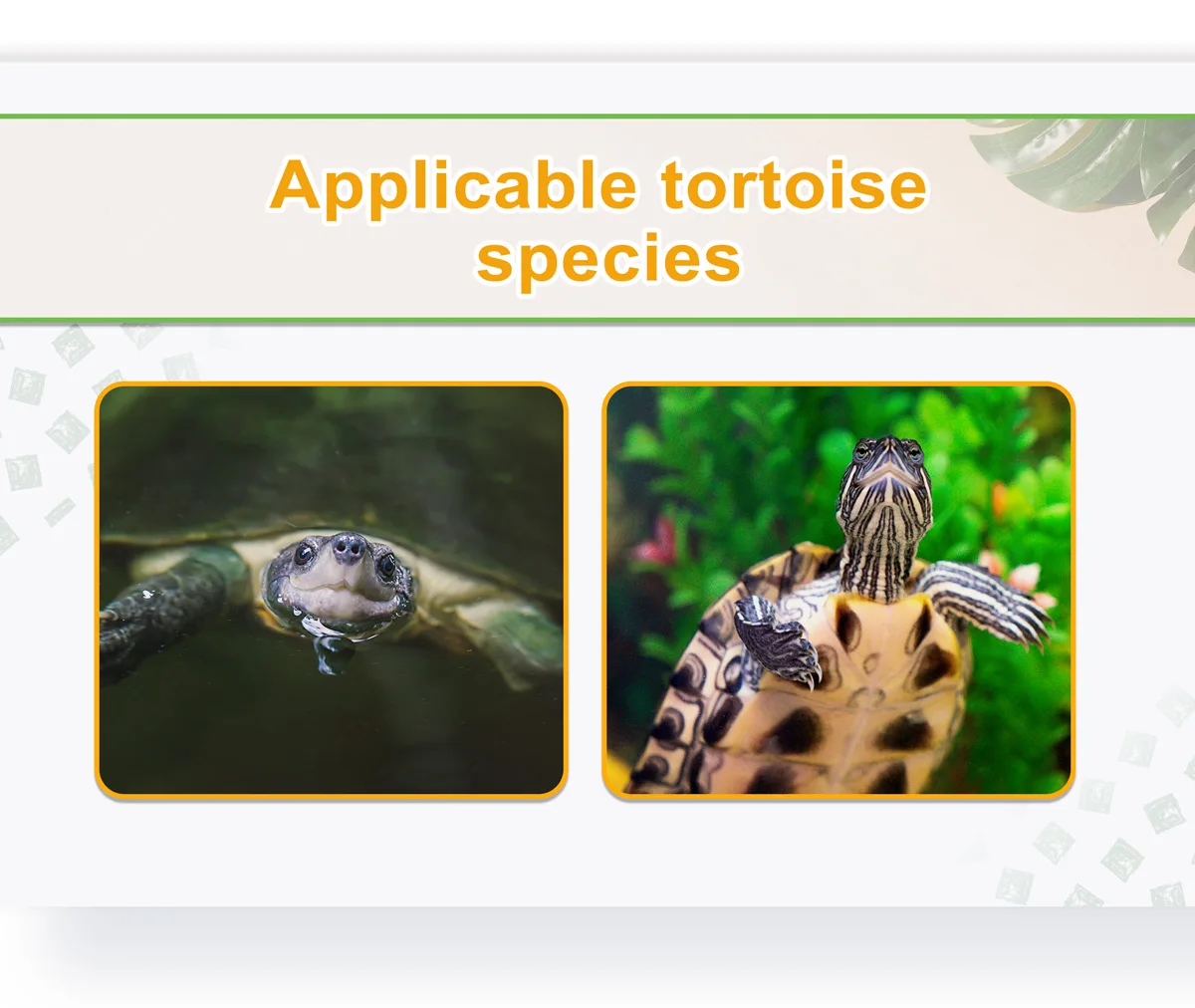 Applicable tortoise species